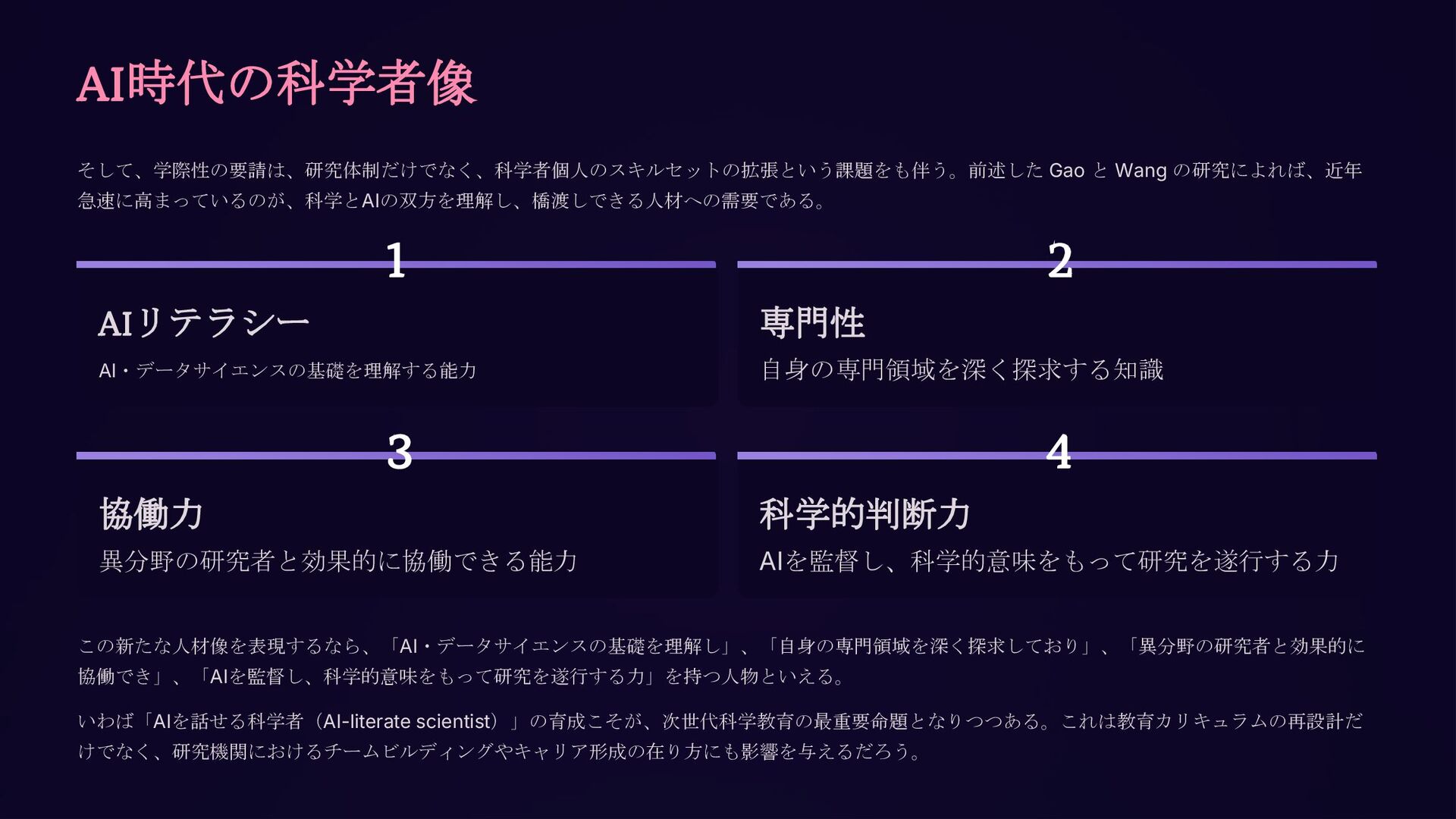 AI時代の科学者像

そして、学際性の要請は、研究体制だけでなく、科学者個人のスキルセットの拡張という課題をも伴う。前述した Gao と Wang の研究によれば、近年急速に高まっているのが、科学とAIの双方を理解し、橋渡しできる人材への需要である。

1

AIリテラシー

AI・データサイエンスの基礎を理解する能力

2

専門性

自身の専門領域を深く探求する知識

3

協働力

異分野の研究者と効果的に協働できる能力

4

科学的判断力

AIを監督し、科学的意味をもって研究を遂行する力

この新たな人材像を表現するなら、「AI・データサイエンスの基礎を理解し」、「自身の専門領域を深く探求しており」、「異分野の研究者と効果的に協働でき」、「AIを監督し、科学的意味をもって研究を遂行する力」を持つ人物といえる。

いわば「AIを話せる科学者（AI-literate scientist）」の育成こそが、次世代科学教育の最重要命題となりつつある。これは教育カリキュラムの再設計だけでなく、研究機関におけるチームビルディングやキャリア形成の在り方にも影響を与えるだろう。